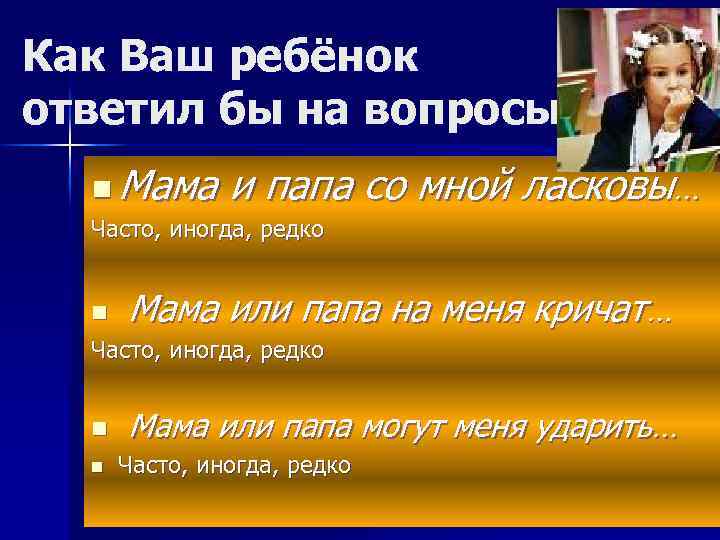 Как Ваш ребёнок ответил бы на вопросы

Мама и папа со мной ласковы…

Часто, иногда, редко

Мама или папа на меня кричат…

Часто, иногда, редко

Мама или папа могут меня ударить…

Часто, иногда, редко